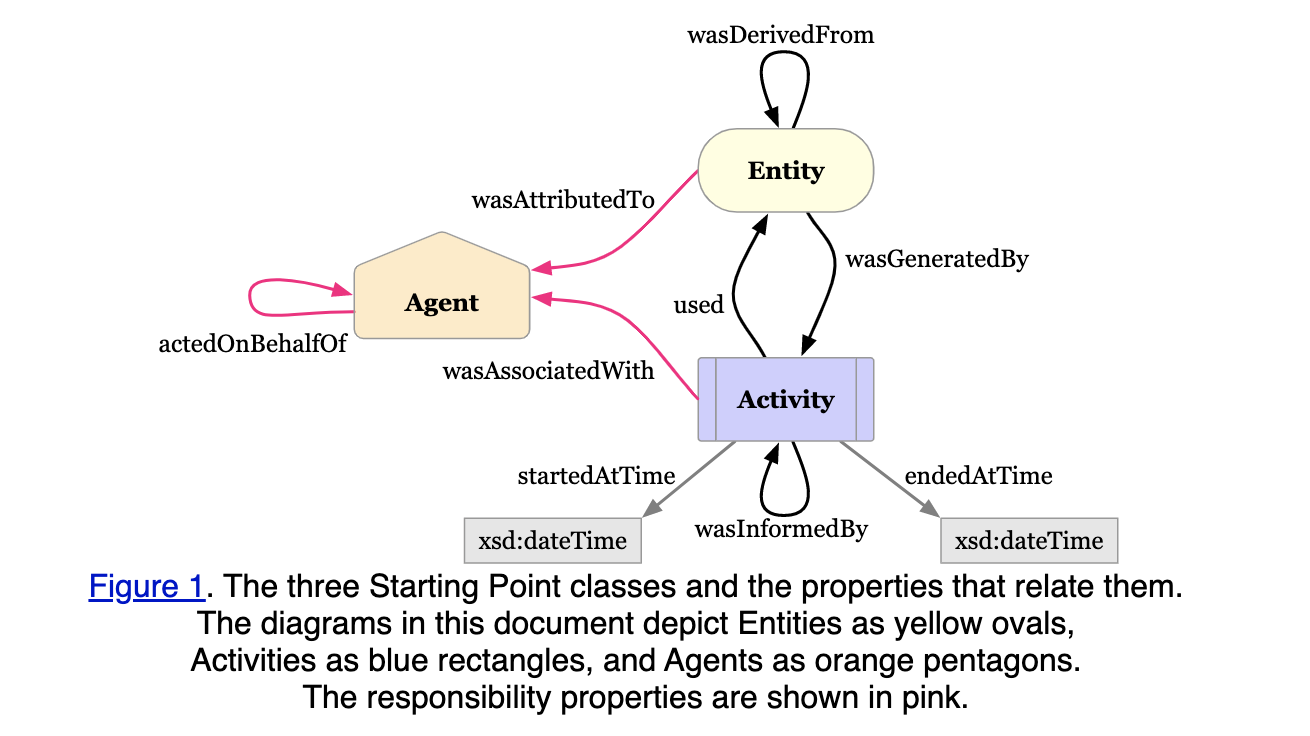 wasDerivedFrom

Entity

wasAttributedTo

wasGeneratedBy

Agent

used

actedOnBehalfOf

wasAssociatedWith

Activity

startedAtTime

endedAtTime

xsd:dateTime

wasInformedBy

xsd:dateTime

Figure 1. The three Starting Point classes and the properties that relate them. The diagrams in this document depict Entities as yellow ovals, Activities as blue rectangles, and Agents as orange pentagons. The responsibility properties are shown in pink.